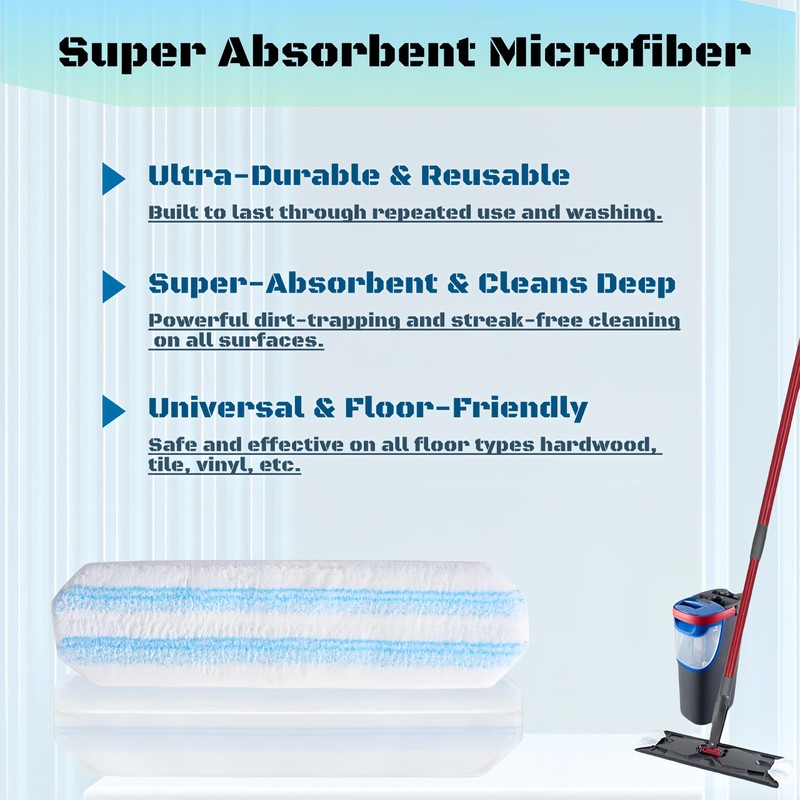 Super Absorbent Microfiber

Ultra-Durable & Reusable

Built to last through repeated use and washing.

Super-Absorbent & Cleans Deep

Powerful dirt-trapping and streak-free cleaning on all surfaces.

Universal & Floor-Friendly

Safe and effective on all floor types hardwood, tile, vinyl, etc.